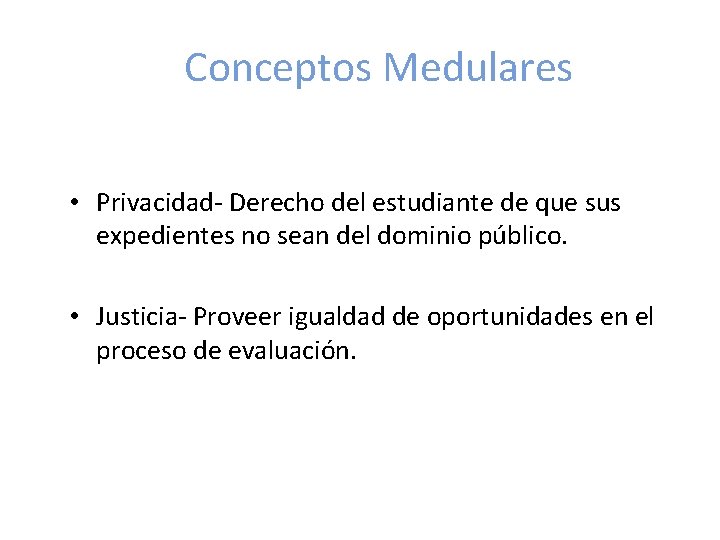 Conceptos Medulares

• Privacidad- Derecho del estudiante de que sus expedientes no sean del dominio público.

• Justicia- Proveer igualdad de oportunidades en el proceso de evaluación.